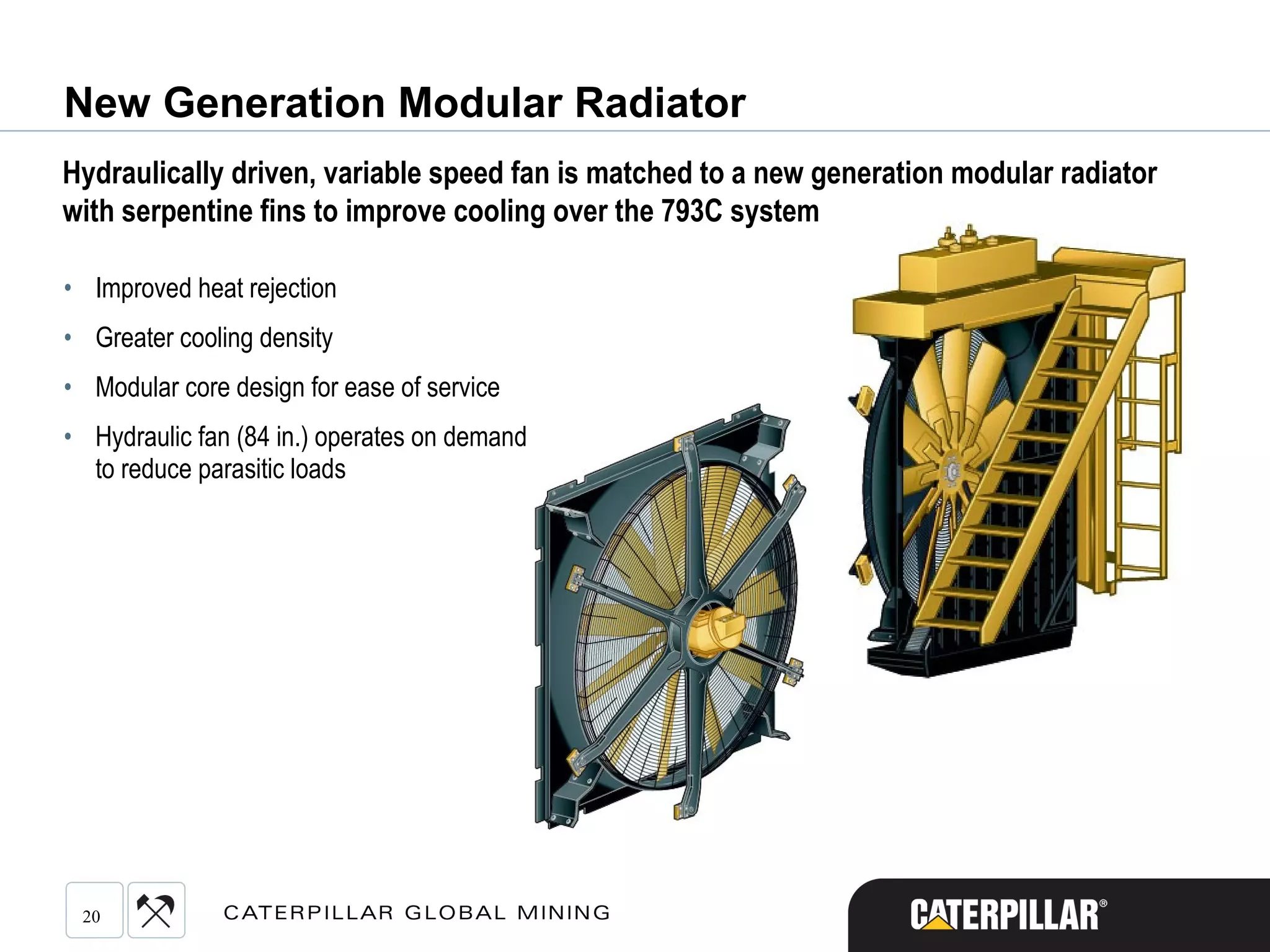 New Generation Modular Radiator

Hydraulically driven, variable speed fan is matched to a new generation modular radiator with serpentine fins to improve cooling over the 793C system

• Improved heat rejection
• Greater cooling density
• Modular core design for ease of service
• Hydraulic fan (84 in.) operates on demand to reduce parasitic loads

20

CATERPILLAR GLOBAL MINING

CATERPILLAR®